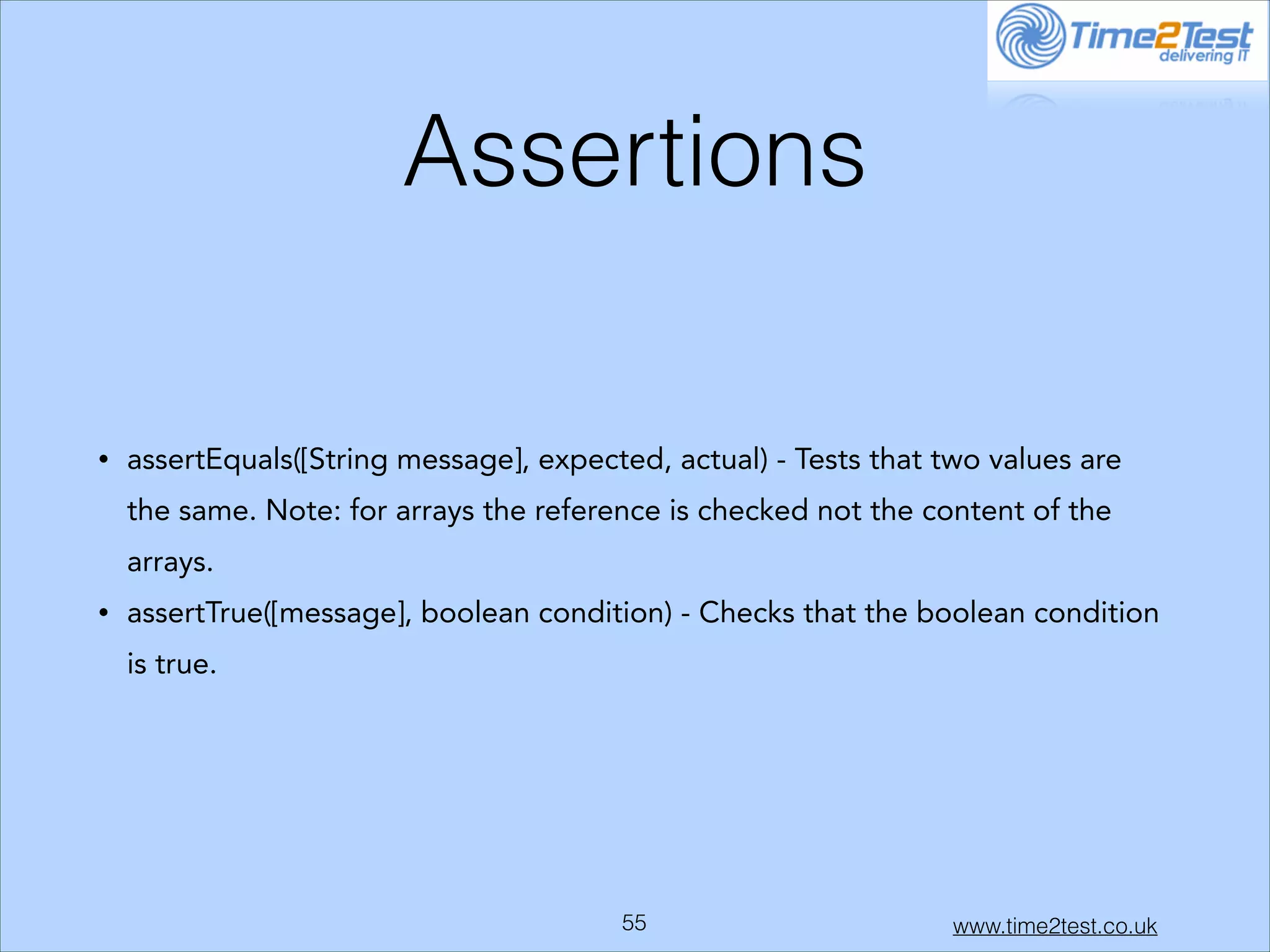 Time2Test
delivering IT

Assertions

• assertEquals([String message], expected, actual) - Tests that two values are the same. Note: for arrays the reference is checked not the content of the arrays.
• assertTrue([message], boolean condition) - Checks that the boolean condition is true.

55

www.time2test.co.uk